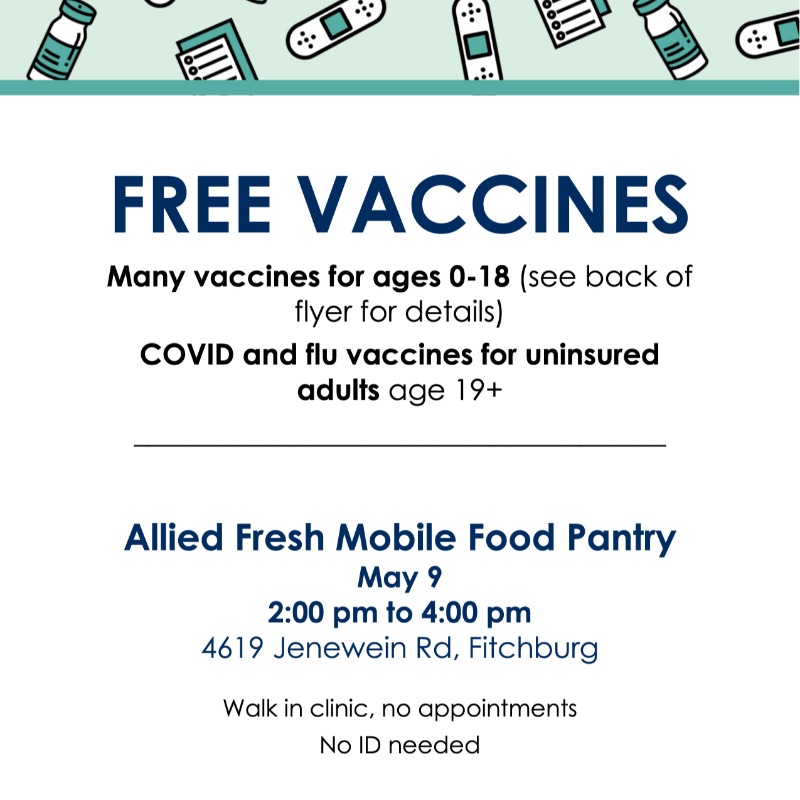 FREE VACCINES

Many vaccines for ages 0-18 (see back of flyer for details)

COVID and flu vaccines for uninsured adults age 19+

Allied Fresh Mobile Food Pantry
May 9
2:00 pm to 4:00 pm
4619 Jenewein Rd, Fitchburg

Walk in clinic, no appointments

No ID needed